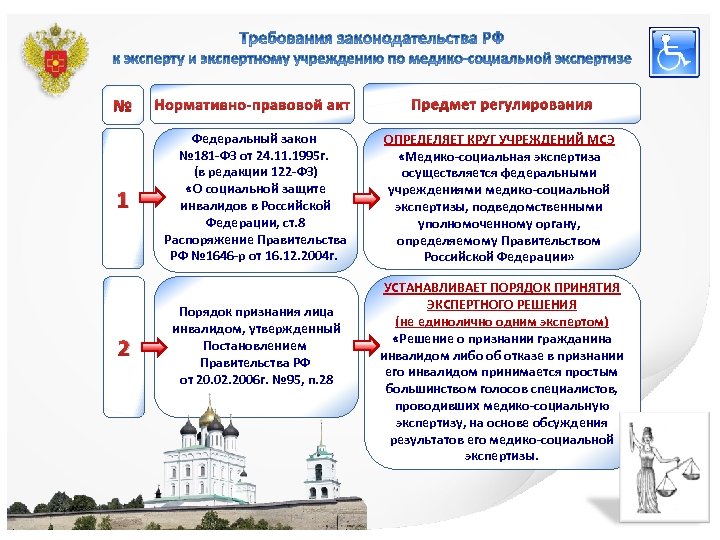 Требования законодательства РФ
к эксперту и экспертному учреждению по медико-социальной экспертизе

| № | Нормативно-правовой акт | Предмет регулирования |
|---|---|---|
| 1 | Федеральный закон №181-ФЗ от 24.11.1995г. (в редакции 122-ФЗ) «О социальной защите инвалидов в Российской Федерации, ст.8 Распоряжение Правительства РФ №1646-р от 16.12.2004г. | ОПРЕДЕЛЯЕТ КРУГ УЧРЕЖДЕНИЙ МСЭ «Медико-социальная экспертиза осуществляется федеральными учреждениями медико-социальной экспертизы, подведомственными уполномоченному органу, определяемому Правительством Российской Федерации» |
| 2 | Порядок признания лица инвалидом, утвержденный Постановлением Правительства РФ от 20.02.2006г. №95, п.28 | УСТАНАВЛИВАЕТ ПОРЯДОК ПРИНЯТИЯ ЭКСПЕРТНОГО РЕШЕНИЯ (не единолично одним экспертом) «Решение о признании гражданина инвалидом либо об отказе в признании его инвалидом принимается простым большинством голосов специалистов, проводивших медико-социальную экспертизу, на основе обсуждения результатов его медико-социальной экспертизы. |